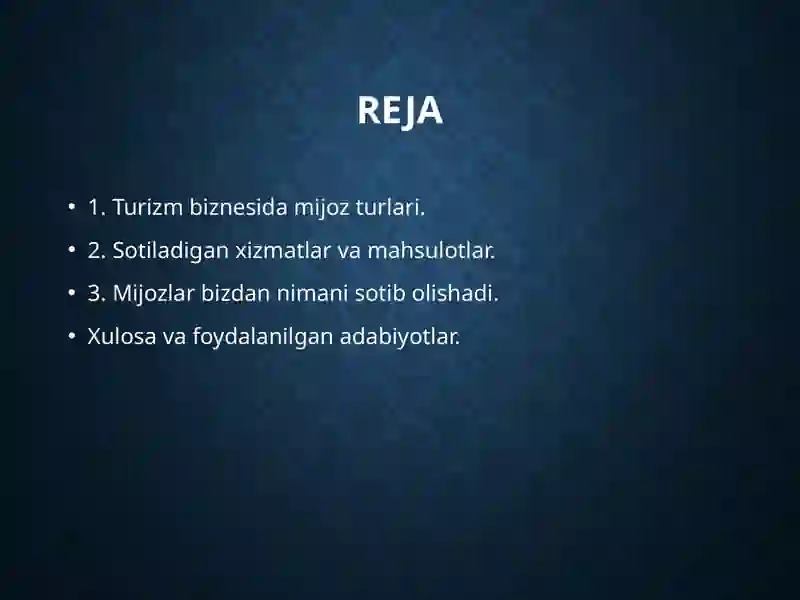 REJA

• 1. Turizm biznesida mijoz turlari.
• 2. Sotiladigan xizmatlar va mahsulotlar.
• 3. Mijozlar bizdan nimani sotib olishadi.
• Xulosa va foydalanilgan adabiyotlar.